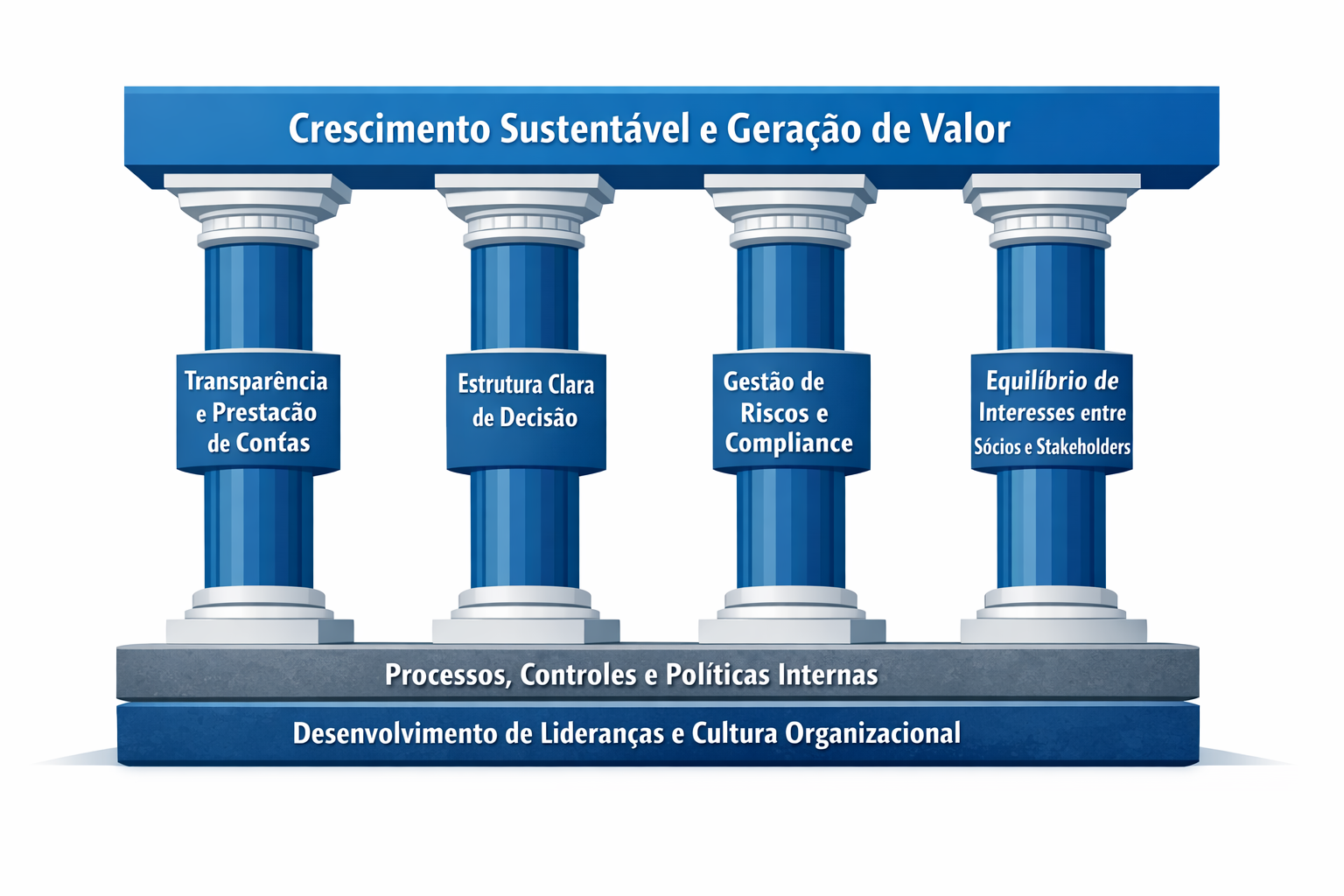 Crescimento Sustentável e Geração de Valor

Transparência e Prestacão de Contas

Estrutura Clara de Decisão

Gestão de Riscos e Compliance

Equilíbrio de Interesses entre Sócios e Stakeholders

Processos, Controles e Políticas Internas

Desenvolvimento de Lideranças e Cultura Organizacional